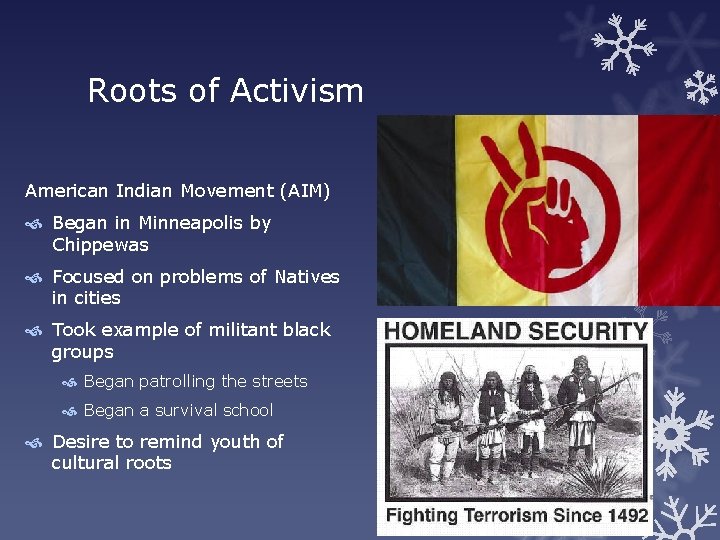 Roots of Activism

American Indian Movement (AIM)

Began in Minneapolis by Chippewas

Focused on problems of Natives in cities

Took example of militant black groups

Began patrolling the streets

Began a survival school

Desire to remind youth of cultural roots

HOMELAND SECURITY

Fighting Terrorism Since 1492